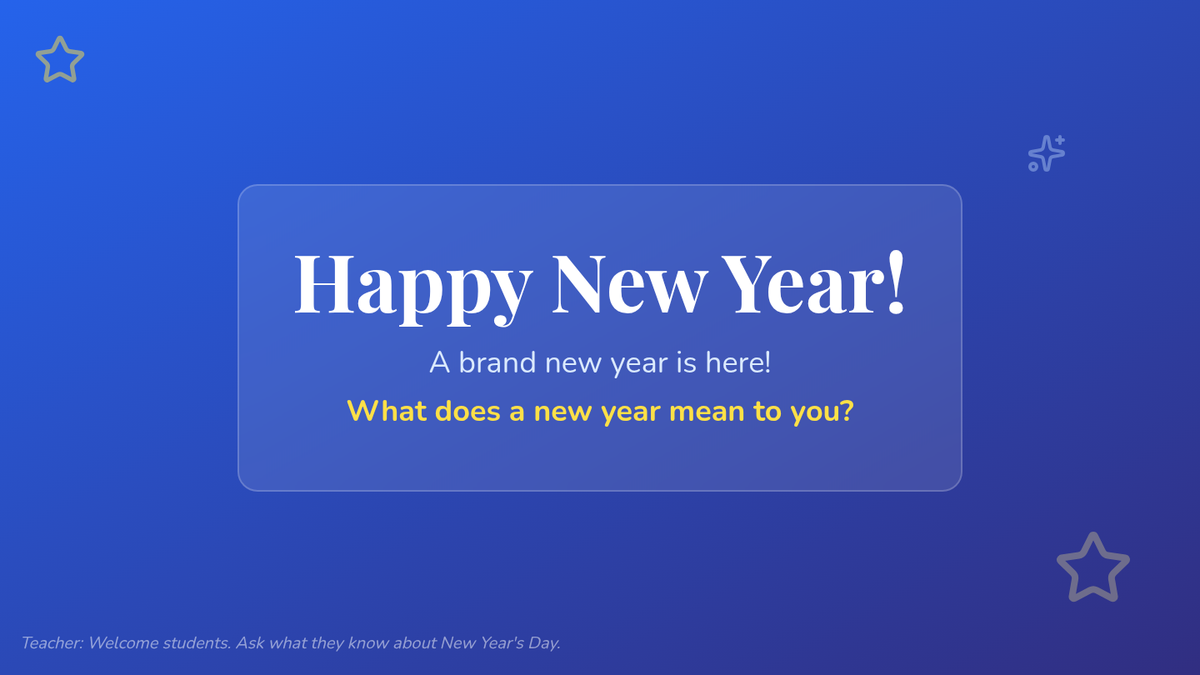 Happy New Year!

A brand new year is here!

What does a new year mean to you?

Teacher: Welcome students. Ask what they know about New Year's Day.